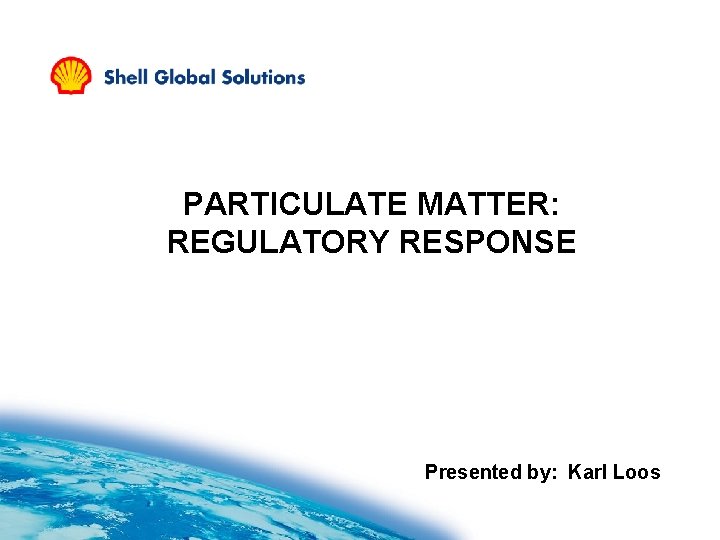 Shell Global Solutions

PARTICULATE MATTER:
REGULATORY RESPONSE

Presented by: Karl Loos